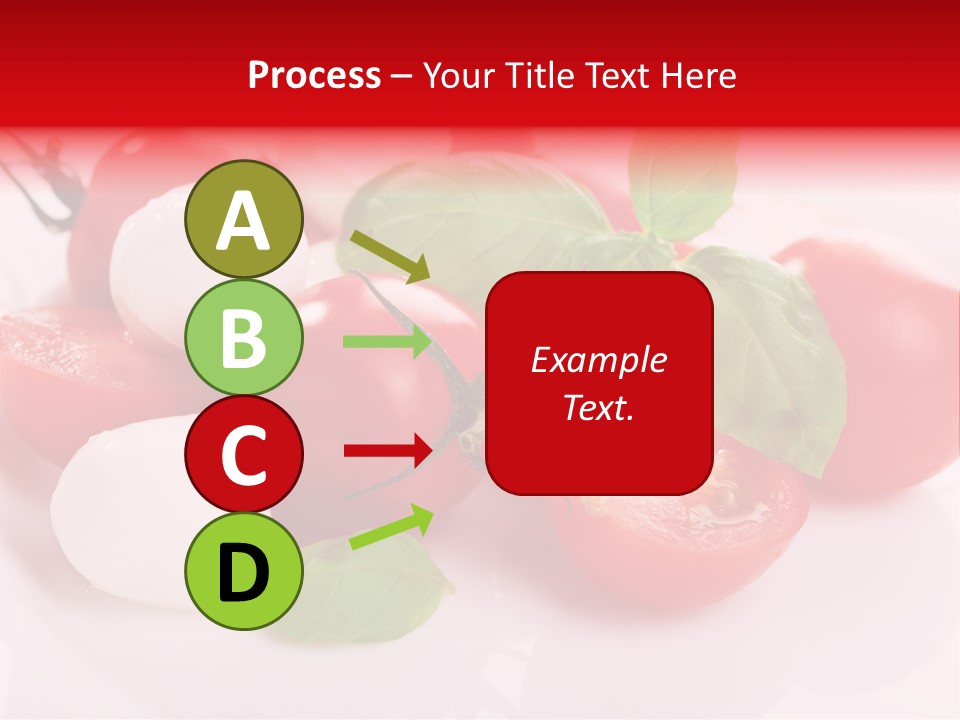 Process – Your Title Text Here

A

B

C

D

Example Text.